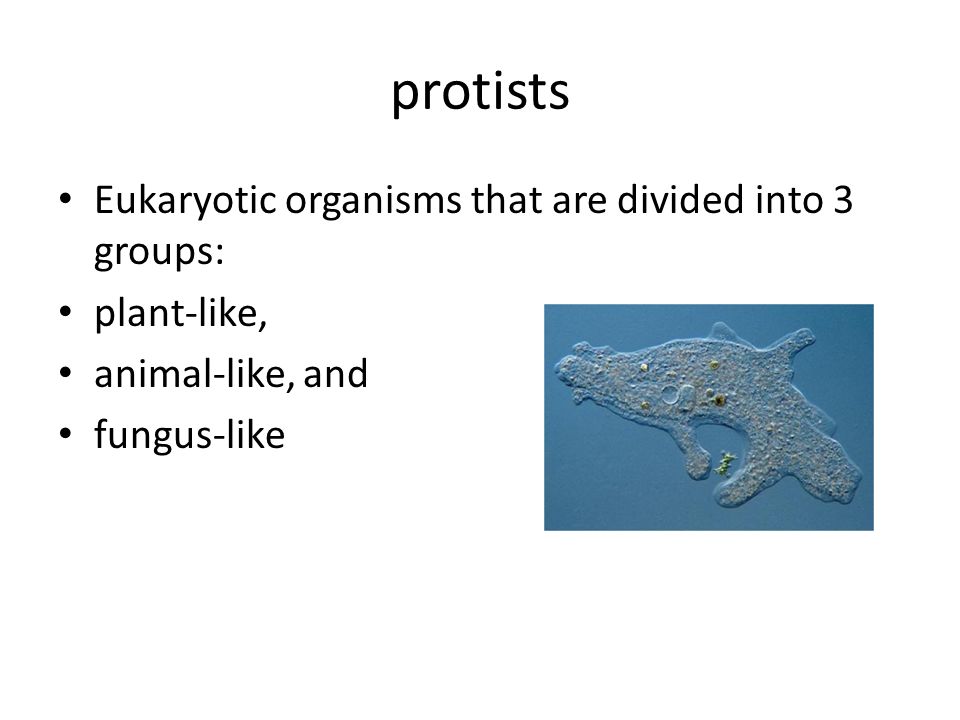 protists

• Eukaryotic organisms that are divided into 3 groups:
• plant-like,
• animal-like, and
• fungus-like